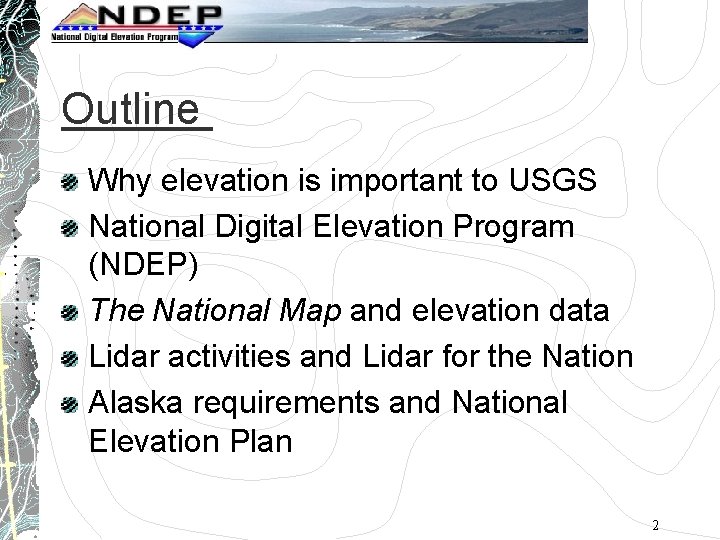 NDEP
National Digital Elevation Program

Outline

Why elevation is important to USGS

National Digital Elevation Program (NDEP)

The National Map and elevation data

Lidar activities and Lidar for the Nation

Alaska requirements and National Elevation Plan

2